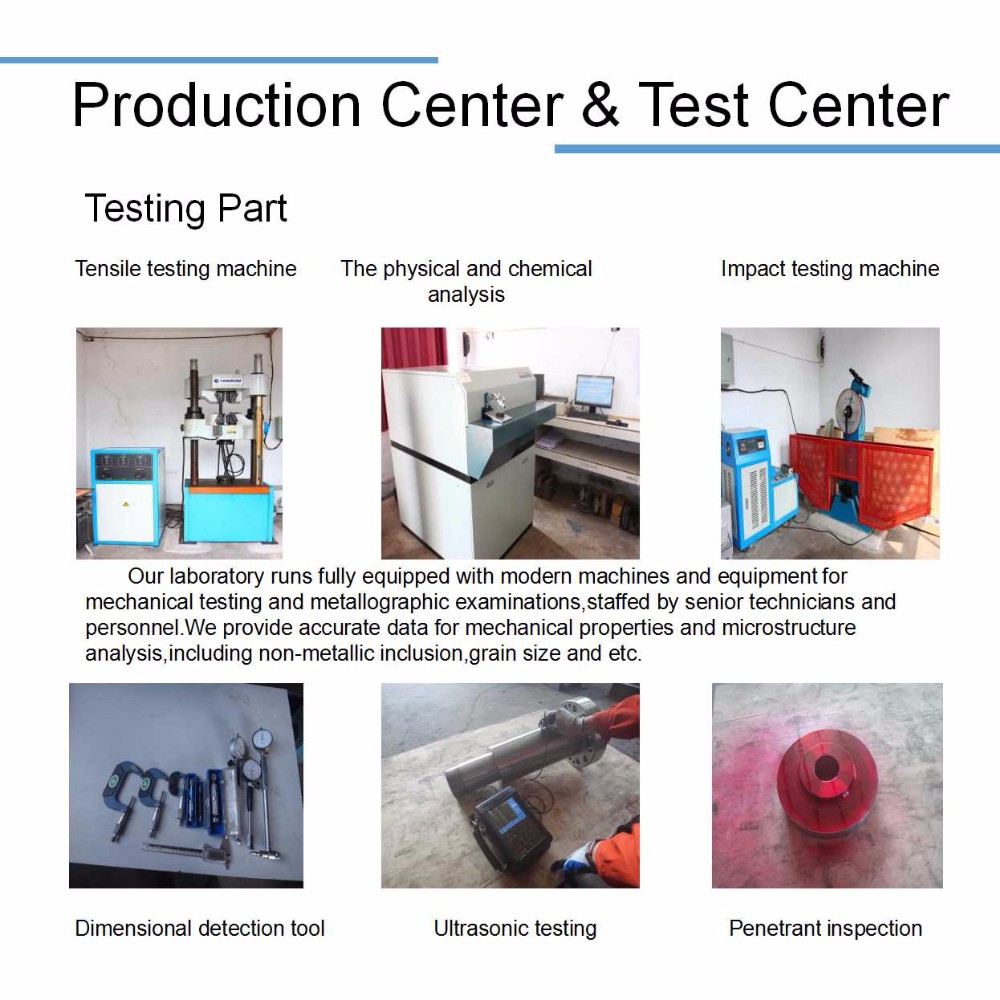 Production Center & Test Center

Testing Part

Tensile testing machine

The physical and chemical analysis

Impact testing machine

Our laboratory runs fully equipped with modern machines and equipment for mechanical testing and metallographic examinations,staffed by senior technicians and personnel.We provide accurate data for mechanical properties and microstructure analysis,including non-metallic inclusion,grain size and etc.

Dimensional detection tool

Ultrasonic testing

Penetrant inspection